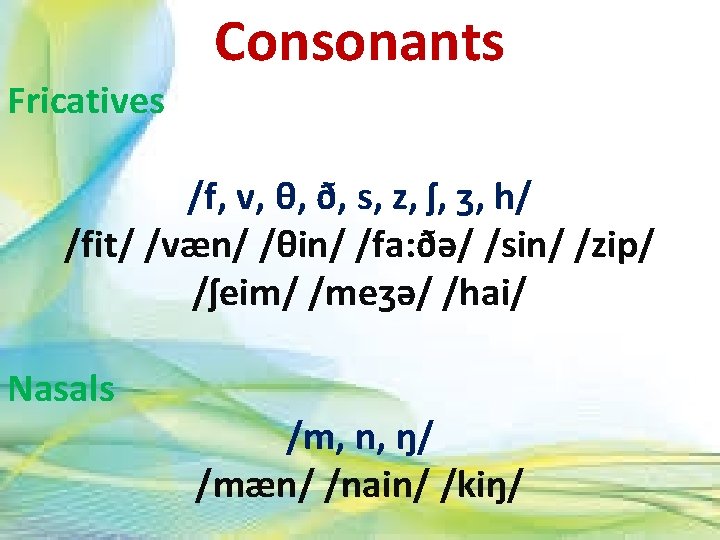 Consonants

Fricatives

/f, v, θ, ð, s, z, ʃ, ʒ, h/
/fit/ /væn/ /θin/ /fa:ðə/ /sin/ /zip/
/ʃeim/ /meʒə/ /hai/

Nasals

/m, n, ŋ/
/mæn/ /nain/ /kiŋ/